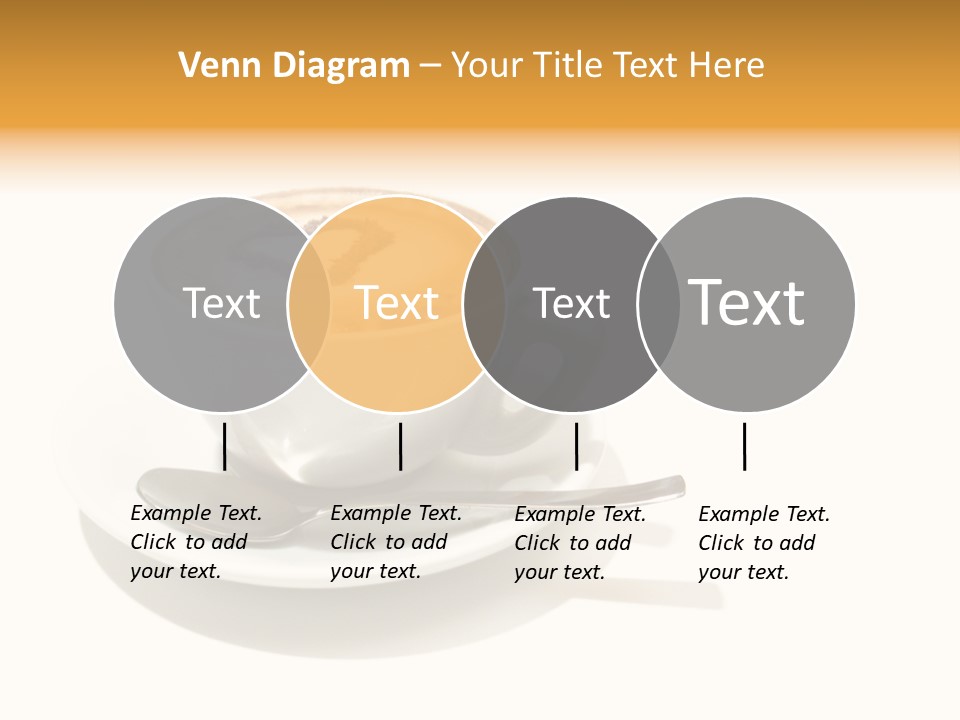 Venn Diagram – Your Title Text Here

Text

Text

Text

Text

Example Text. Click to add your text.

Example Text. Click to add your text.

Example Text. Click to add your text.

Example Text. Click to add your text.